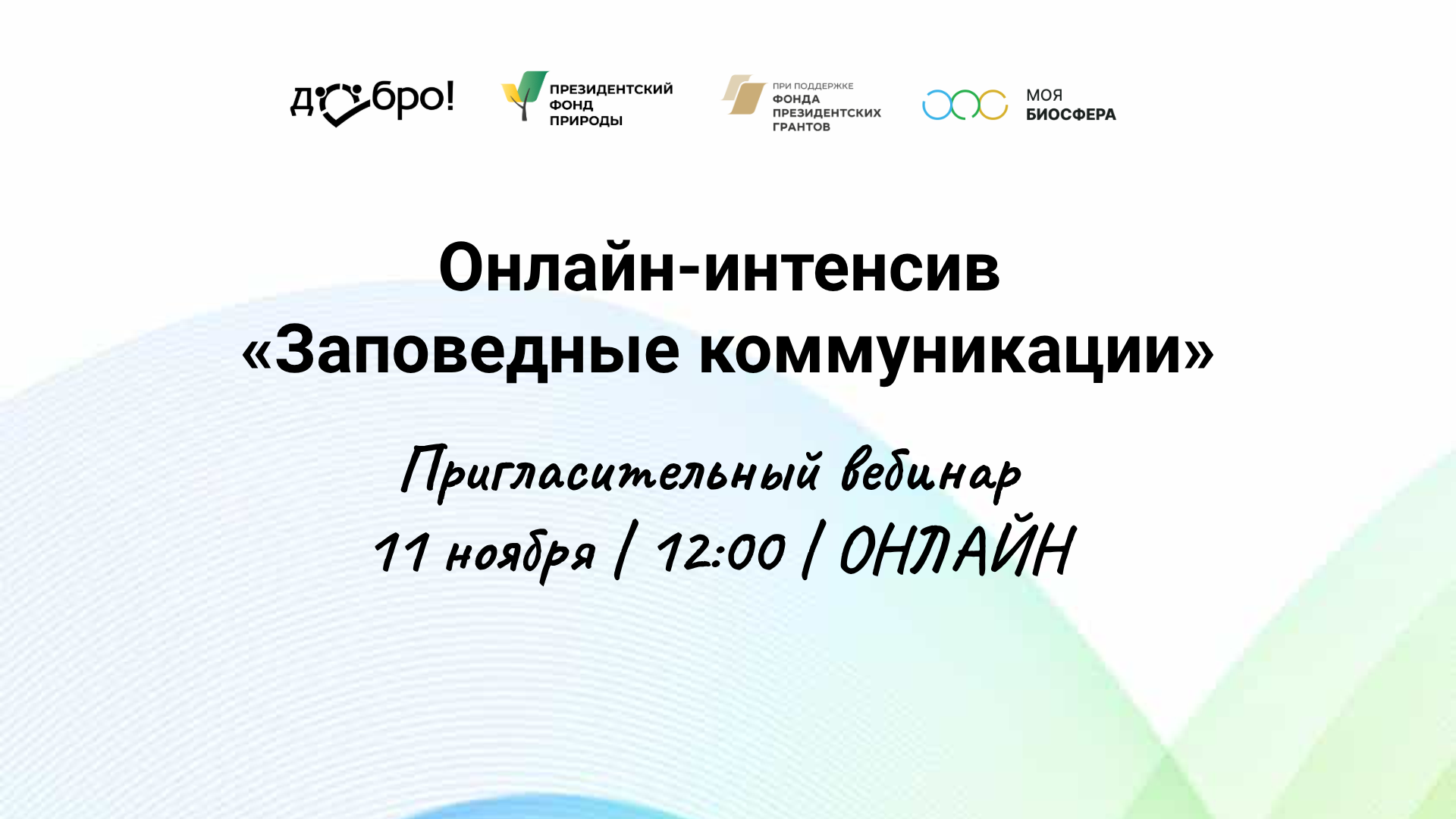 добро!

ПРЕЗИДЕНТСКИЙ ФОНД ПРИРОДЫ

ПРИ ПОДДЕРЖКЕ ФОНДА ПРЕЗИДЕНТСКИХ ГРАНТОВ

МОЯ БИОСФЕРА

Онлайн-интенсив «Заповедные коммуникации»

Пригласительный вебинар

11 ноября / 12:00 / ОНЛАЙН